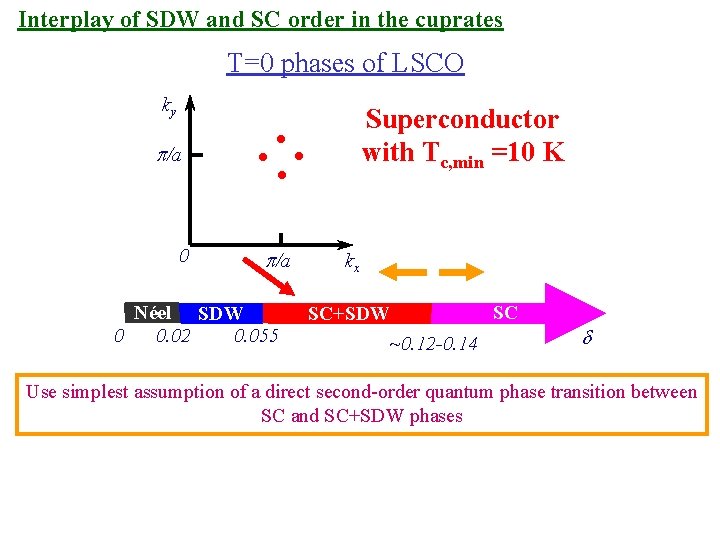 Interplay of SDW and SC order in the cuprates

T=0 phases of LSCO

$k_y$

$\pi/a$

0

$\pi/a$

$k_x$

Superconductor with $T_{c,min}$ =10 K

Néel

SDW

SC+SDW

SC

0

0.02

0.055

~0.12-0.14

$\delta$

Use simplest assumption of a direct second-order quantum phase transition between SC and SC+SDW phases